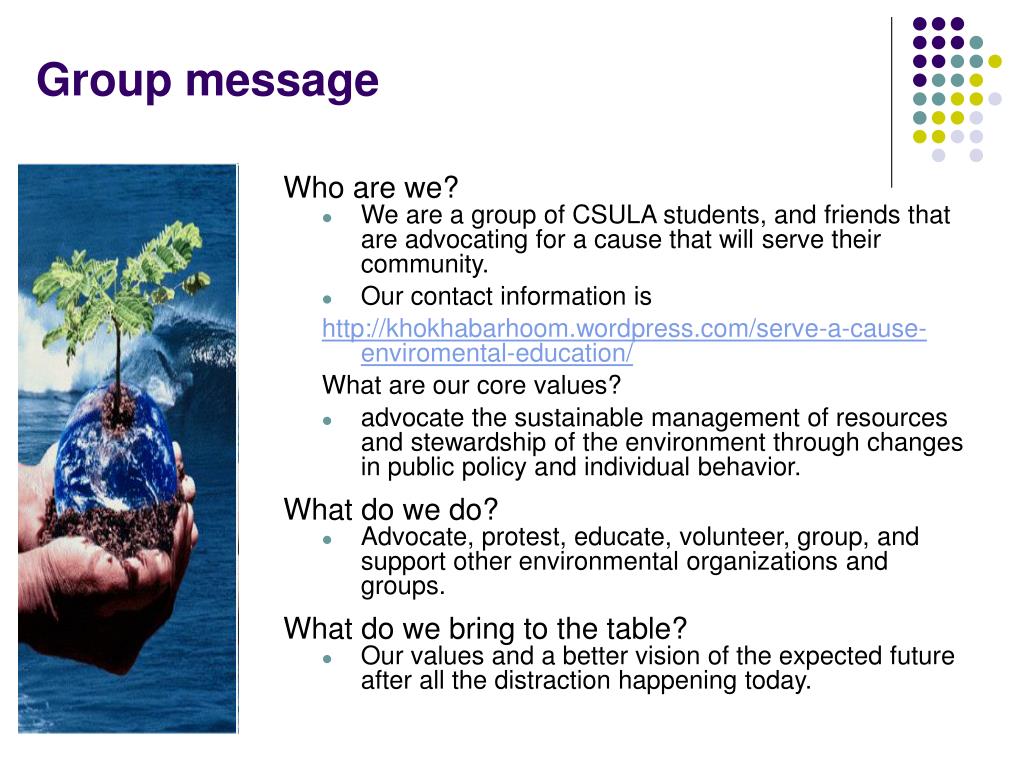 Group message

Who are we?

- We are a group of CSULA students, and friends that are advocating for a cause that will serve their community.
- Our contact information is

http://khokhabarhoom.wordpress.com/serve-a-cause-enviromental-education/

What are our core values?

- advocate the sustainable management of resources and stewardship of the environment through changes in public policy and individual behavior.

What do we do?

- Advocate, protest, educate, volunteer, group, and support other environmental organizations and groups.

What do we bring to the table?

- Our values and a better vision of the expected future after all the distraction happening today.